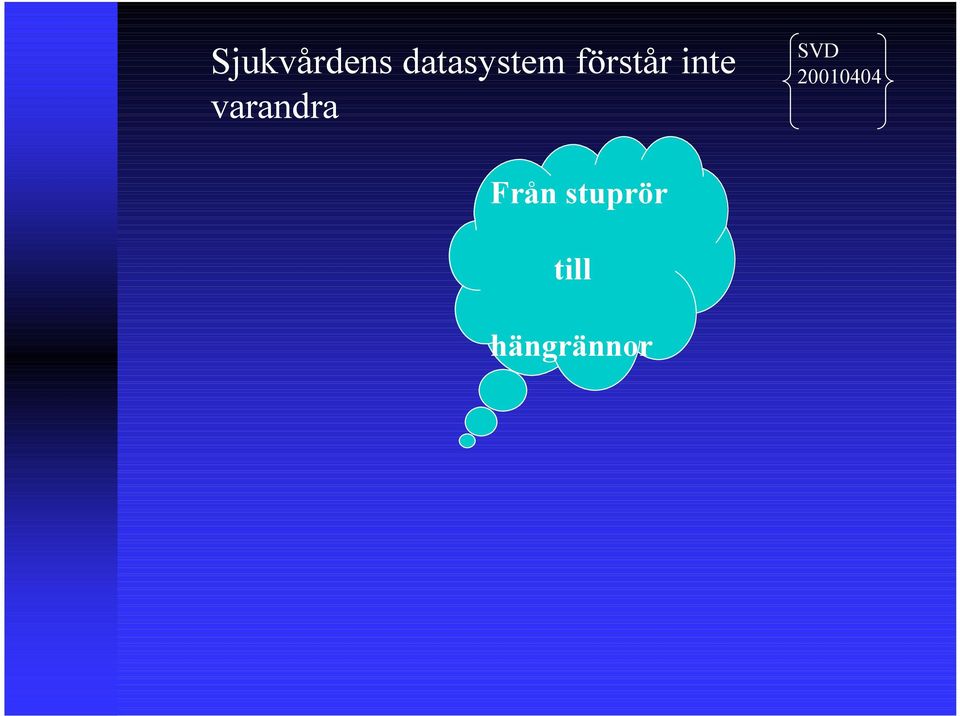 Sjukvårdens datasystem förstår inte varandra

SVD
20010404

Från stuprör

till

hängrännor